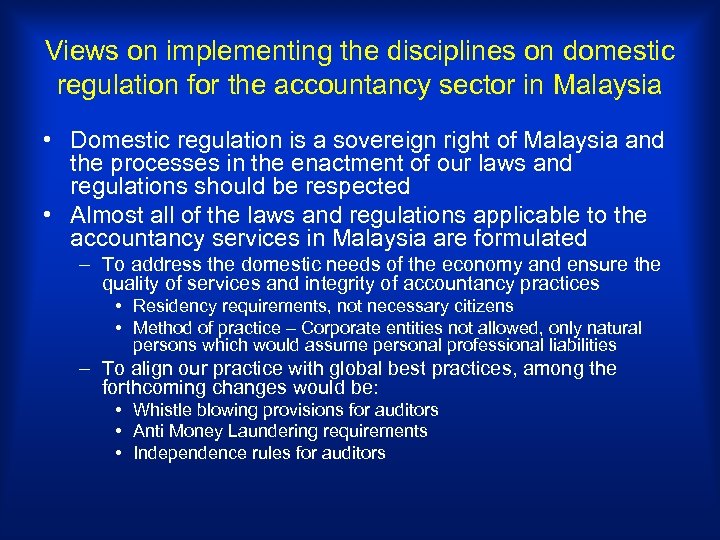 Views on implementing the disciplines on domestic regulation for the accountancy sector in Malaysia

• Domestic regulation is a sovereign right of Malaysia and the processes in the enactment of our laws and regulations should be respected
• Almost all of the laws and regulations applicable to the accountancy services in Malaysia are formulated
– To address the domestic needs of the economy and ensure the quality of services and integrity of accountancy practices
• Residency requirements, not necessary citizens
• Method of practice – Corporate entities not allowed, only natural persons which would assume personal professional liabilities
– To align our practice with global best practices, among the forthcoming changes would be:
• Whistle blowing provisions for auditors
• Anti Money Laundering requirements
• Independence rules for auditors